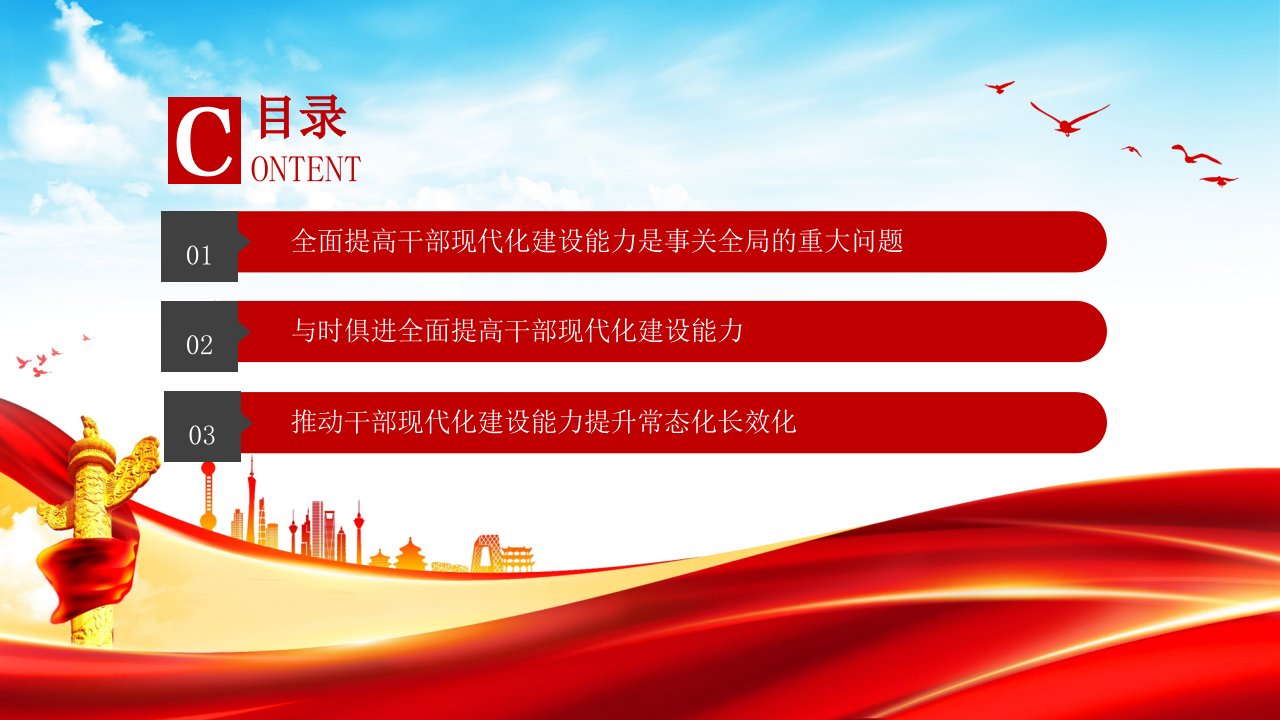 C 目录
ONTENT

01 全面提高干部现代化建设能力是事关全局的重大问题

02 与时俱进全面提高干部现代化建设能力

03 推动干部现代化建设能力提升常态化长效化